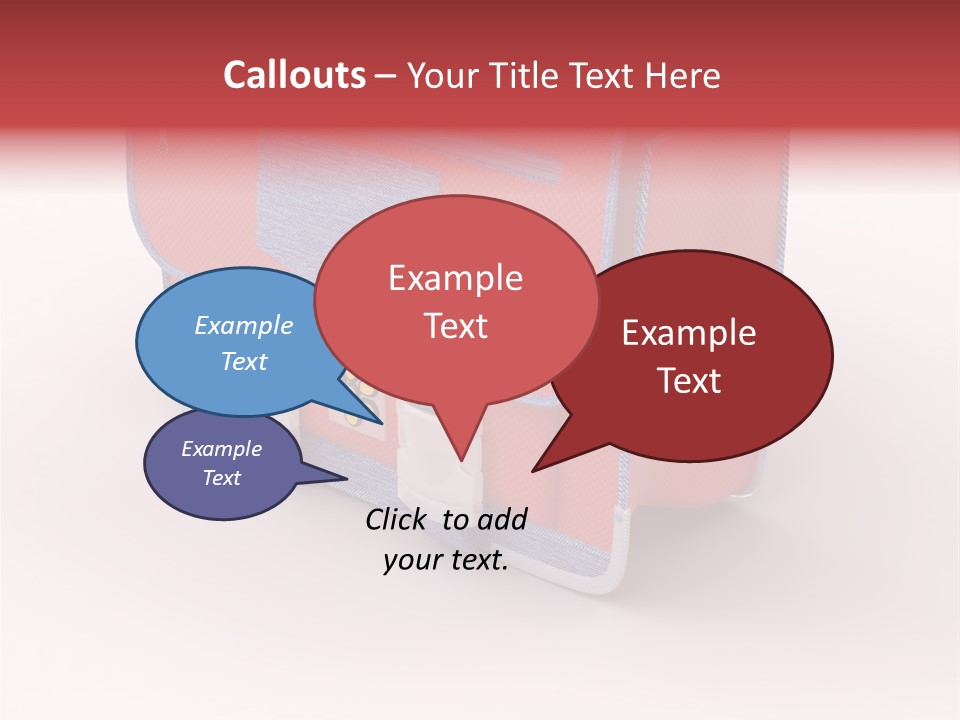 Callouts – Your Title Text Here

Example Text

Example Text

Example Text

Example Text

Click to add your text.